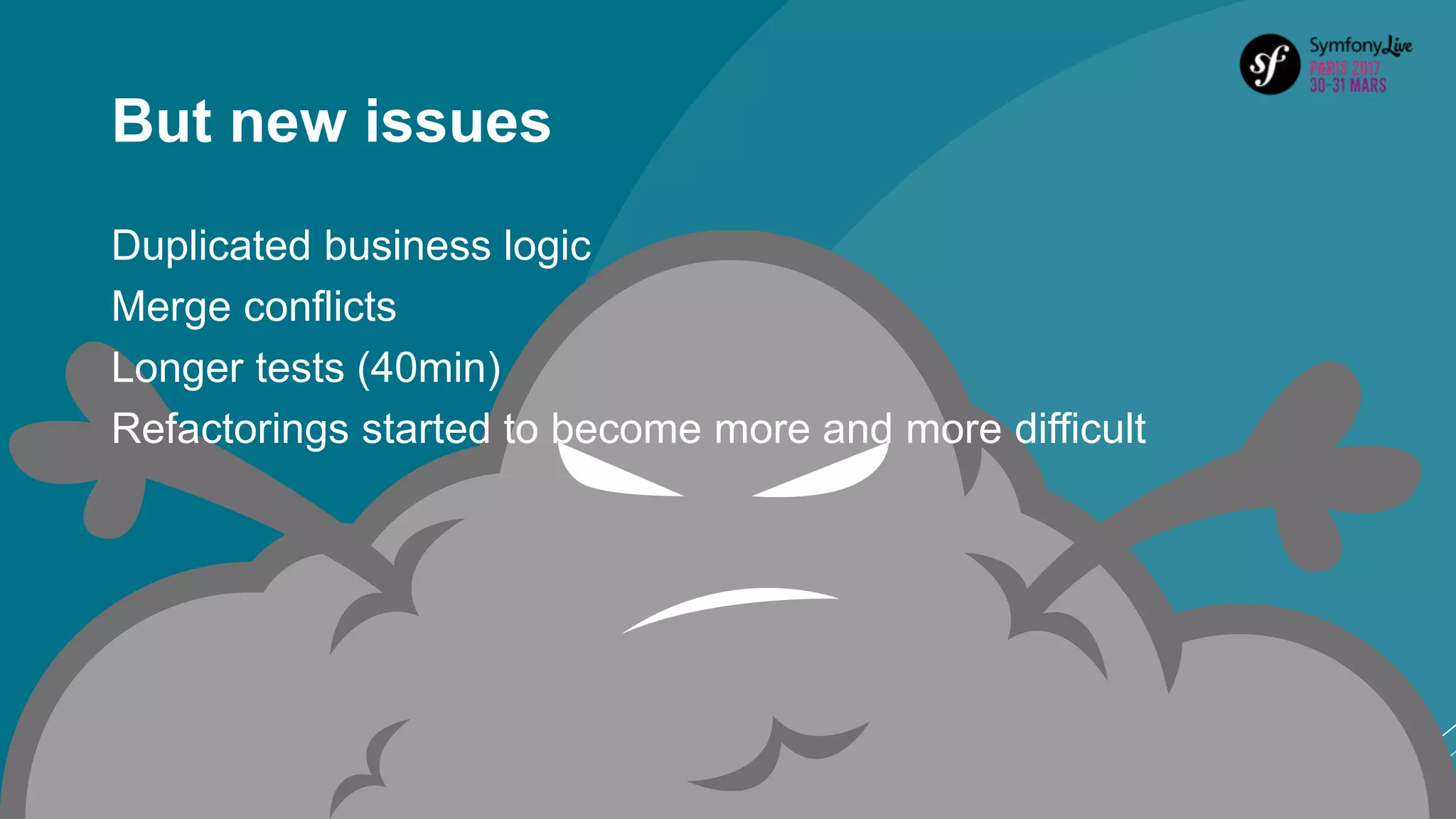 sf SymfonyLive PARIS 2017 30-31 MARS

But new issues

Duplicated business logic
Merge conflicts
Longer tests (40min)
Refactorings started to become more and more difficult